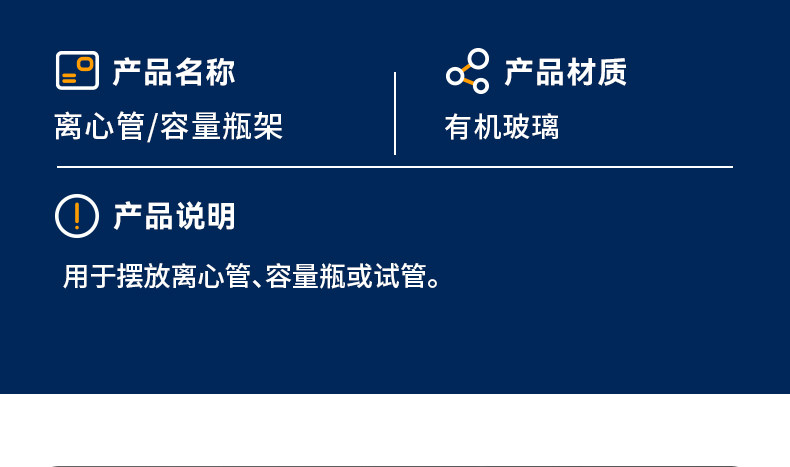 产品名称
离心管/容量瓶架

产品材质
有机玻璃

产品说明
用于摆放离心管、容量瓶或试管。